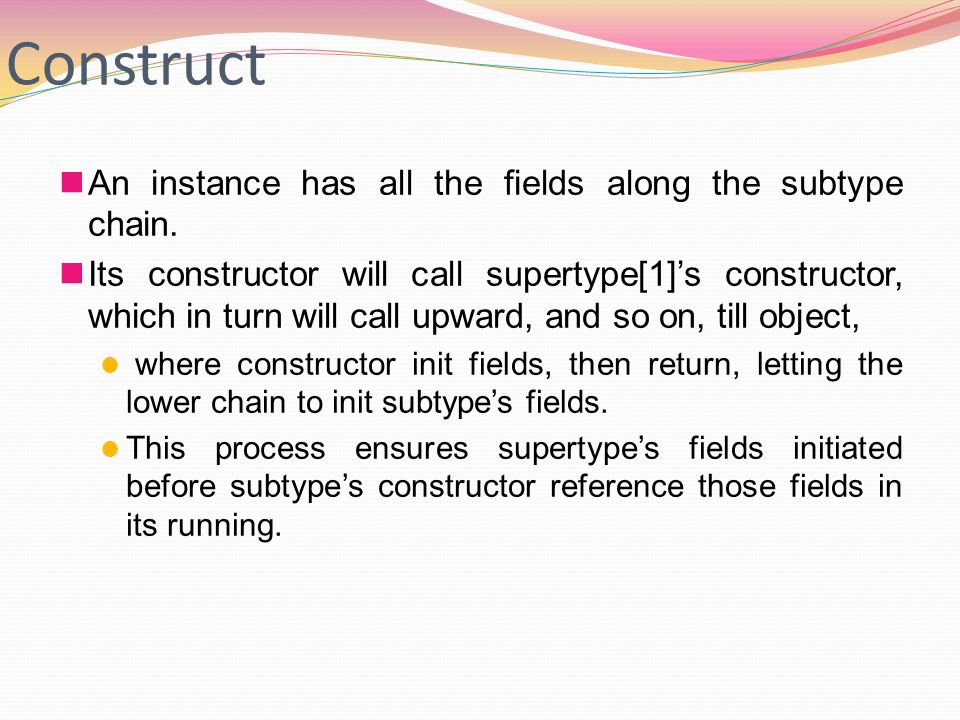 Construct

An instance has all the fields along the subtype chain.

Its constructor will call supertype[1]’s constructor, which in turn will call upward, and so on, till object,

where constructor init fields, then return, letting the lower chain to init subtype’s fields.

This process ensures supertype’s fields initiated before subtype’s constructor reference those fields in its running.